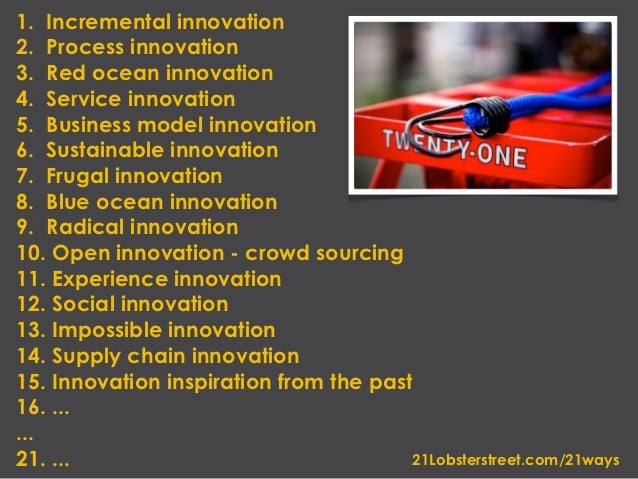 1. Incremental innovation
2. Process innovation
3. Red ocean innovation
4. Service innovation
5. Business model innovation
6. Sustainable innovation
7. Frugal innovation
8. Blue ocean innovation
9. Radical innovation
10. Open innovation - crowd sourcing
11. Experience innovation
12. Social innovation
13. Impossible innovation
14. Supply chain innovation
15. Innovation inspiration from the past
16. ...
...
21. ...

TWENTY·ONE

21Lobsterstreet.com/21ways